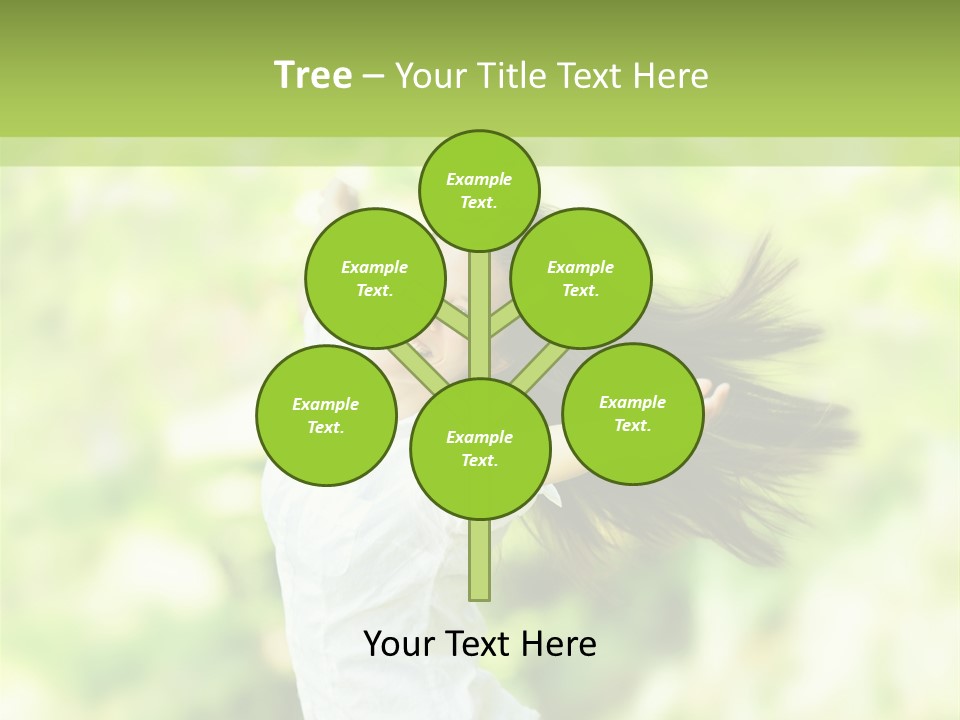 Tree – Your Title Text Here

Example Text.

Example Text.

Example Text.

Example Text.

Example Text.

Example Text.

Your Text Here